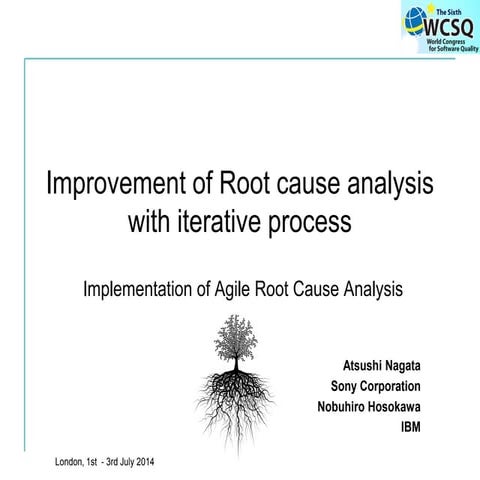 The Sixth
WCSQ
World Congress for Software Quality

Improvement of Root cause analysis with iterative process

Implementation of Agile Root Cause Analysis

Atsushi Nagata
Sony Corporation
Nobuhiro Hosokawa
IBM

London, 1st - 3rd July 2014